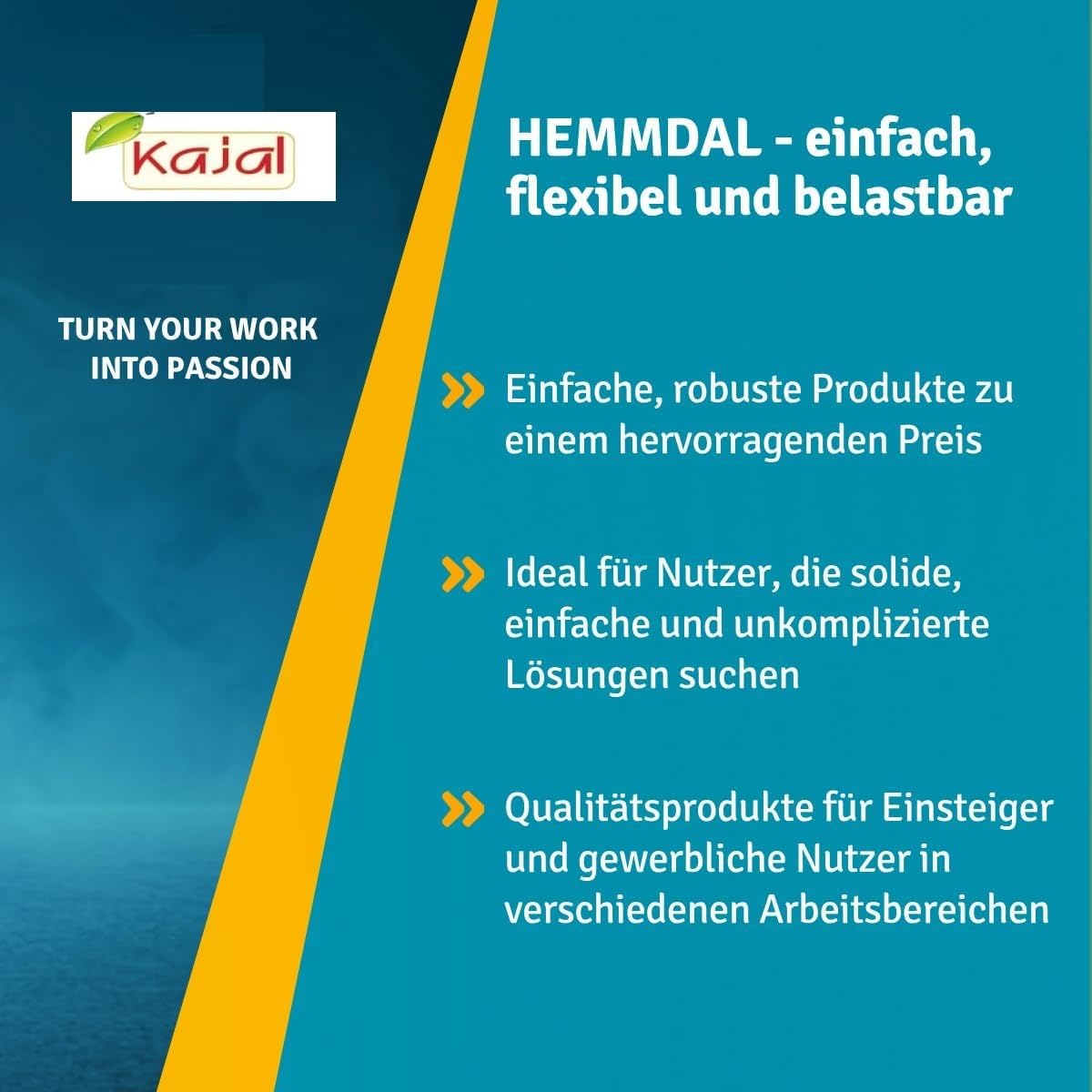 Kajal

TURN YOUR WORK INTO PASSION

HEMMDAL - einfach, flexibel und belastbar

Einfache, robuste Produkte zu einem hervorragenden Preis

Ideal für Nutzer, die solide, einfache und unkomplizierte Lösungen suchen

Qualitätsprodukte für Einsteiger und gewerbliche Nutzer in verschiedenen Arbeitsbereichen